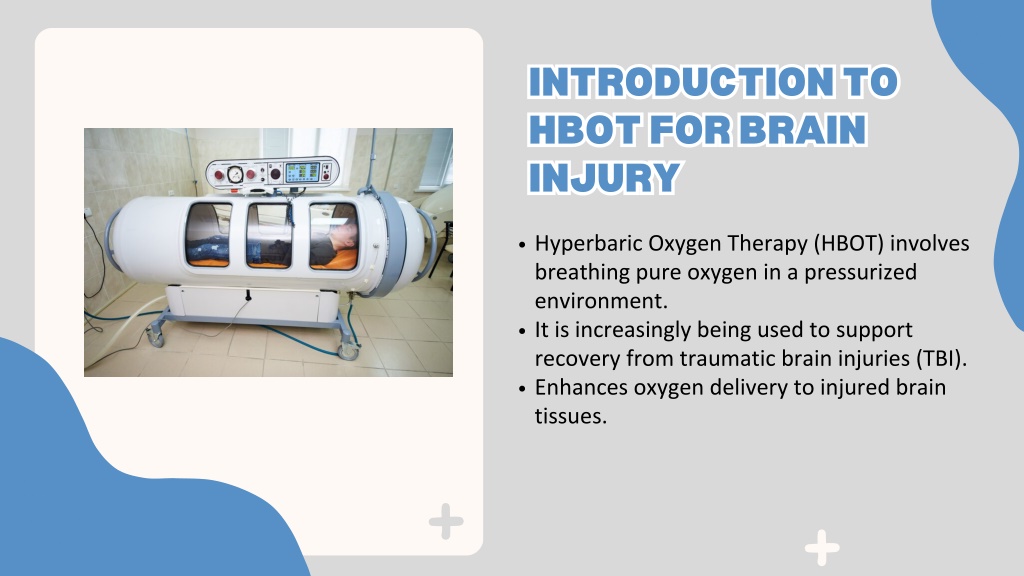 INTRODUCTION TO HBOT FOR BRAIN INJURY

• Hyperbaric Oxygen Therapy (HBOT) involves breathing pure oxygen in a pressurized environment.
• It is increasingly being used to support recovery from traumatic brain injuries (TBI).
• Enhances oxygen delivery to injured brain tissues.